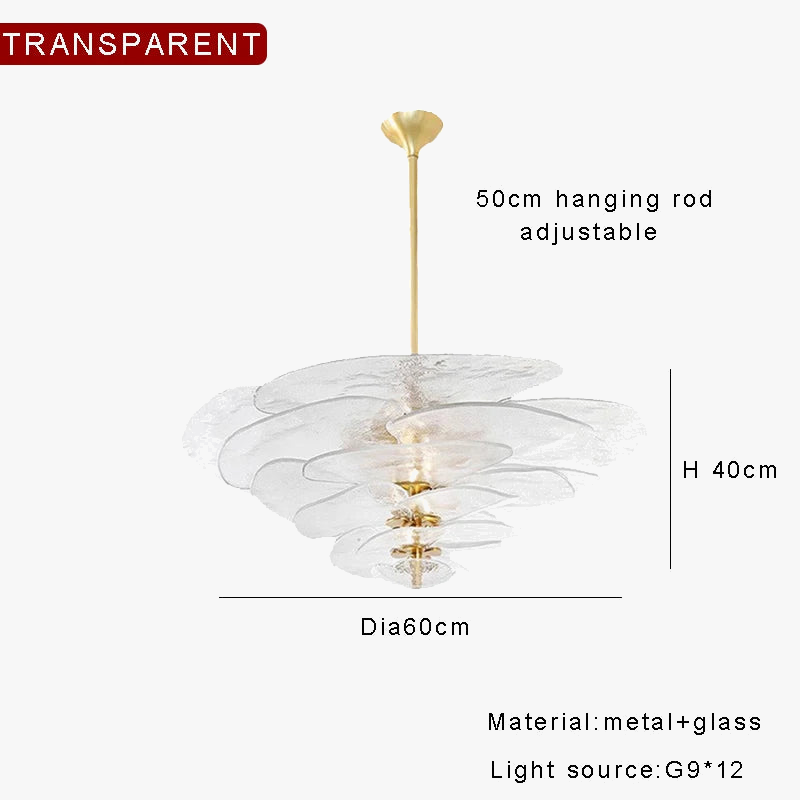 TRANSPARENT

50cm hanging rod adjustable

H 40cm

Dia60cm

Material:metal+glass

Light source:G9*12